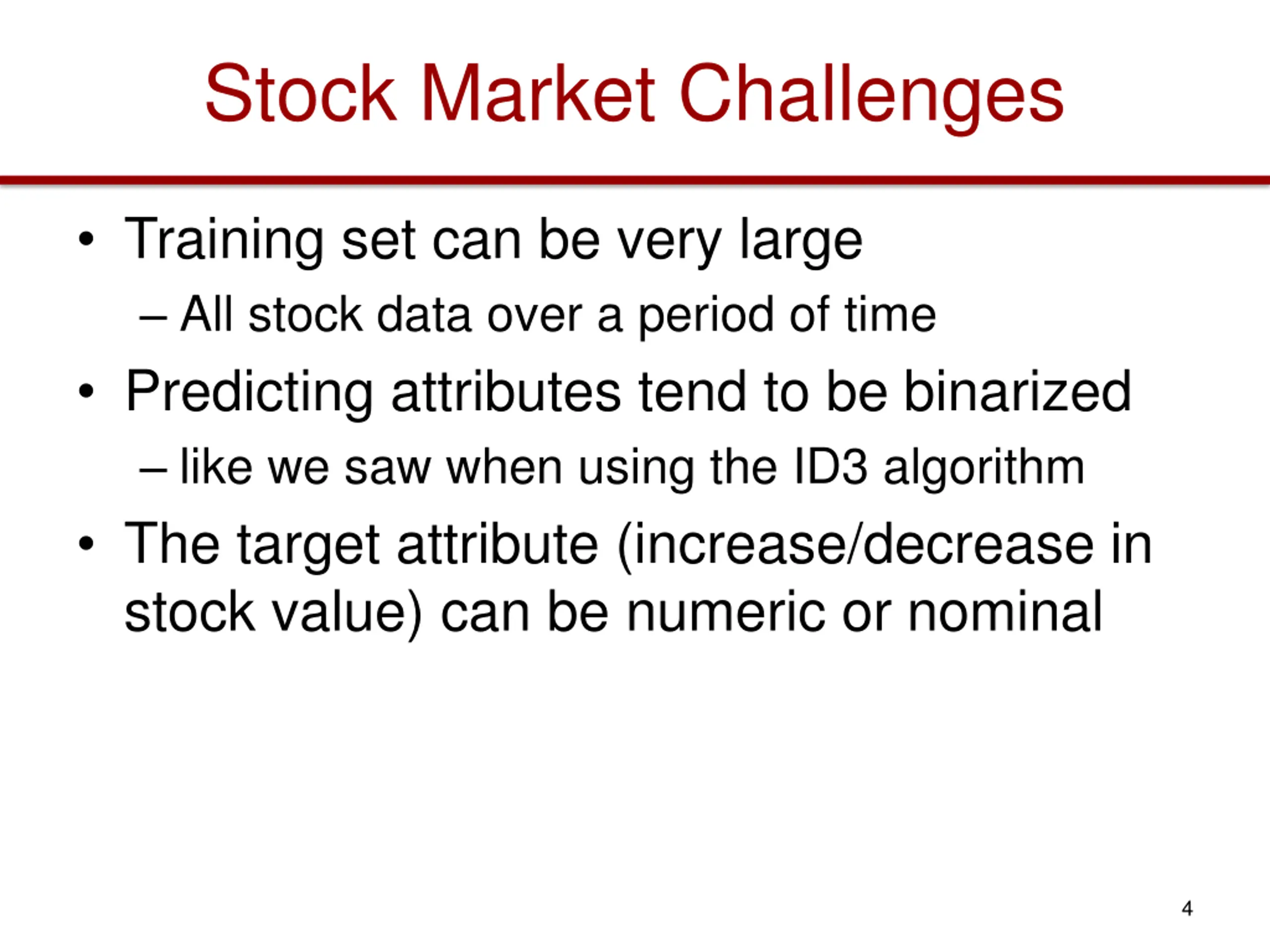 Stock Market Challenges

• Training set can be very large
  – All stock data over a period of time
• Predicting attributes tend to be binarized
  – like we saw when using the ID3 algorithm
• The target attribute (increase/decrease in stock value) can be numeric or nominal

4